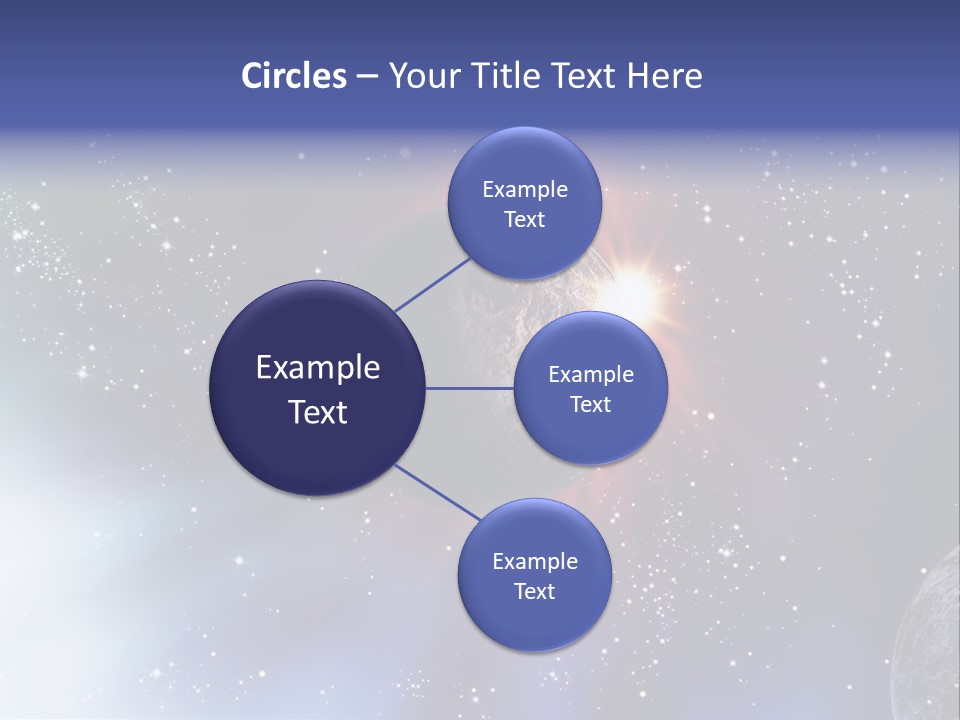 Circles – Your Title Text Here

Example Text

Example Text

Example Text

Example Text